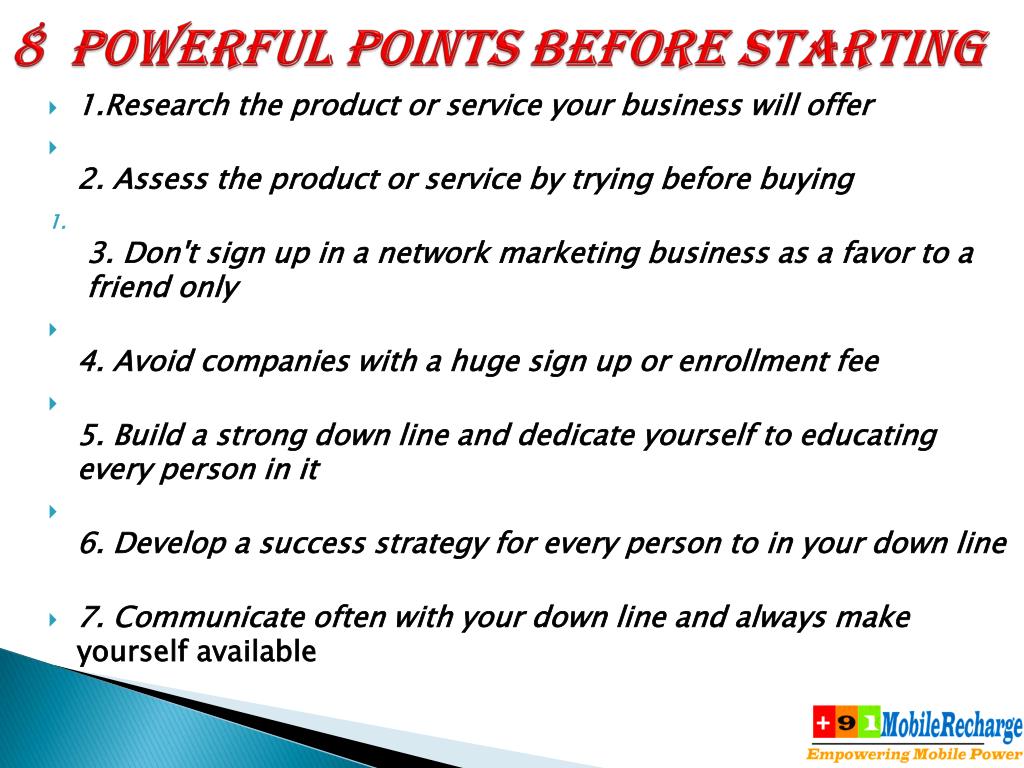 8 POWERFUL POINTS BEFORE STARTING

1.Research the product or service your business will offer

2. Assess the product or service by trying before buying

1.

3. Don't sign up in a network marketing business as a favor to a friend only

4. Avoid companies with a huge sign up or enrollment fee

5. Build a strong down line and dedicate yourself to educating every person in it

6. Develop a success strategy for every person to in your down line

7. Communicate often with your down line and always make yourself available

+91MobileRecharge
Empowering Mobile Power